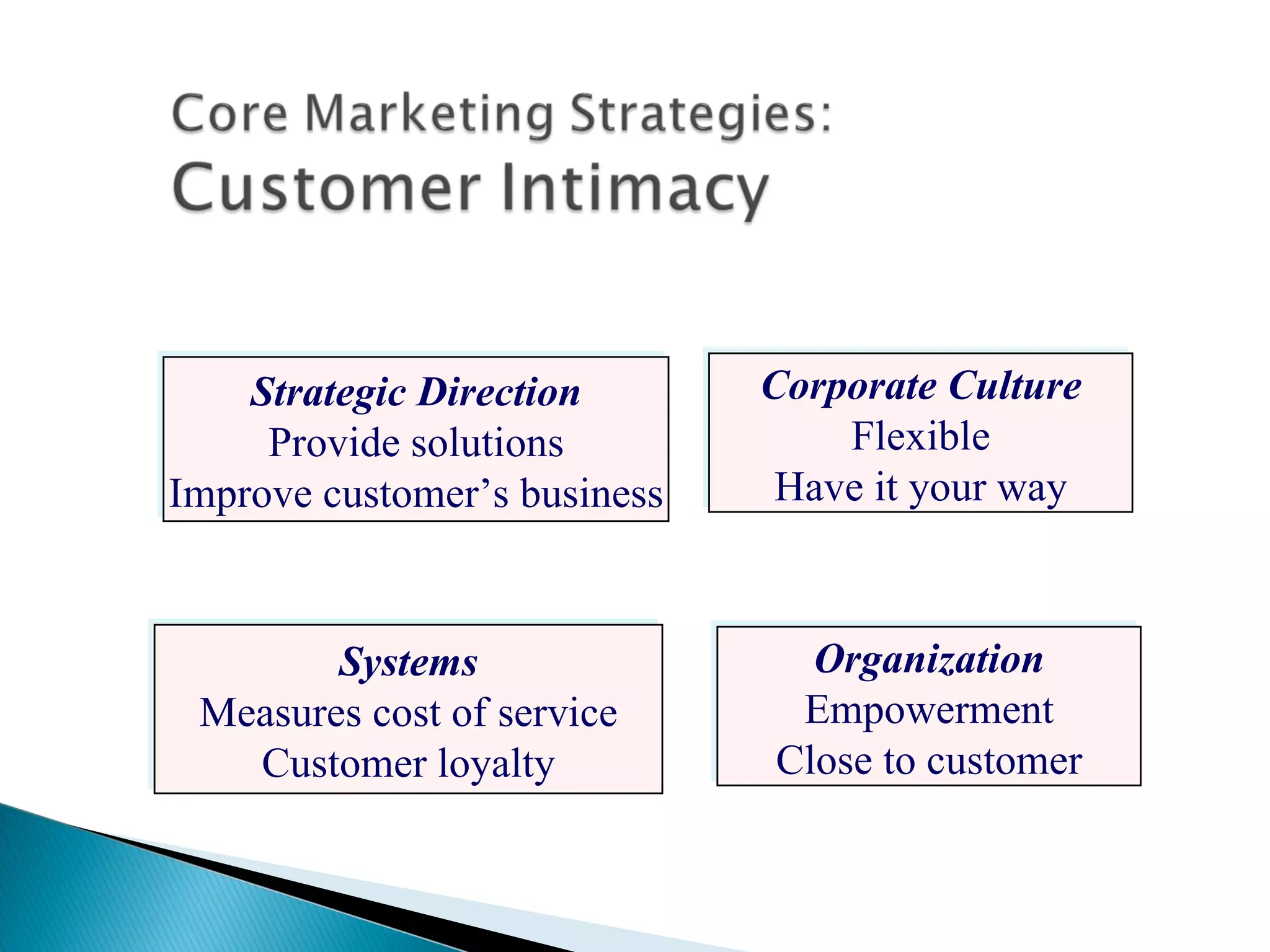 Core Marketing Strategies:
Customer Intimacy

Strategic Direction
Provide solutions
Improve customer’s business

Corporate Culture
Flexible
Have it your way

Systems
Measures cost of service
Customer loyalty

Organization
Empowerment
Close to customer